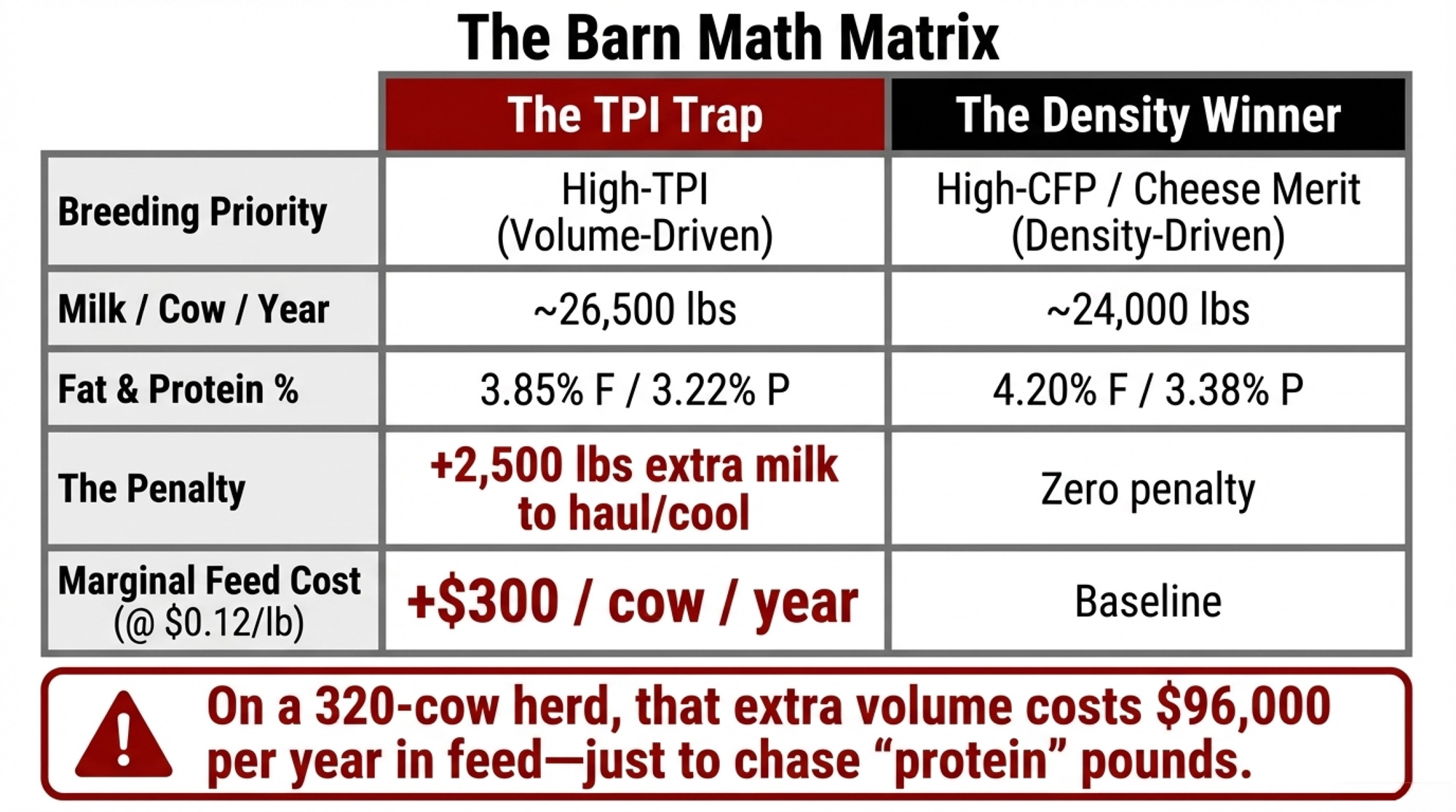 The Barn Math Matrix

| | The TPI Trap | The Density Winner |
|---|---|---|
| Breeding Priority | High-TPI (Volume-Driven) | High-CFP / Cheese Merit (Density-Driven) |
| Milk / Cow / Year | ~26,500 lbs | ~24,000 lbs |
| Fat & Protein % | 3.85% F / 3.22% P | 4.20% F / 3.38% P |
| The Penalty | +2,500 lbs extra milk to haul/cool | Zero penalty |
| Marginal Feed Cost (@ \$0.12/lb) | +\$300 / cow / year | Baseline |

On a 320-cow herd, that extra volume costs \$96,000 per year in feed—just to chase “protein” pounds.